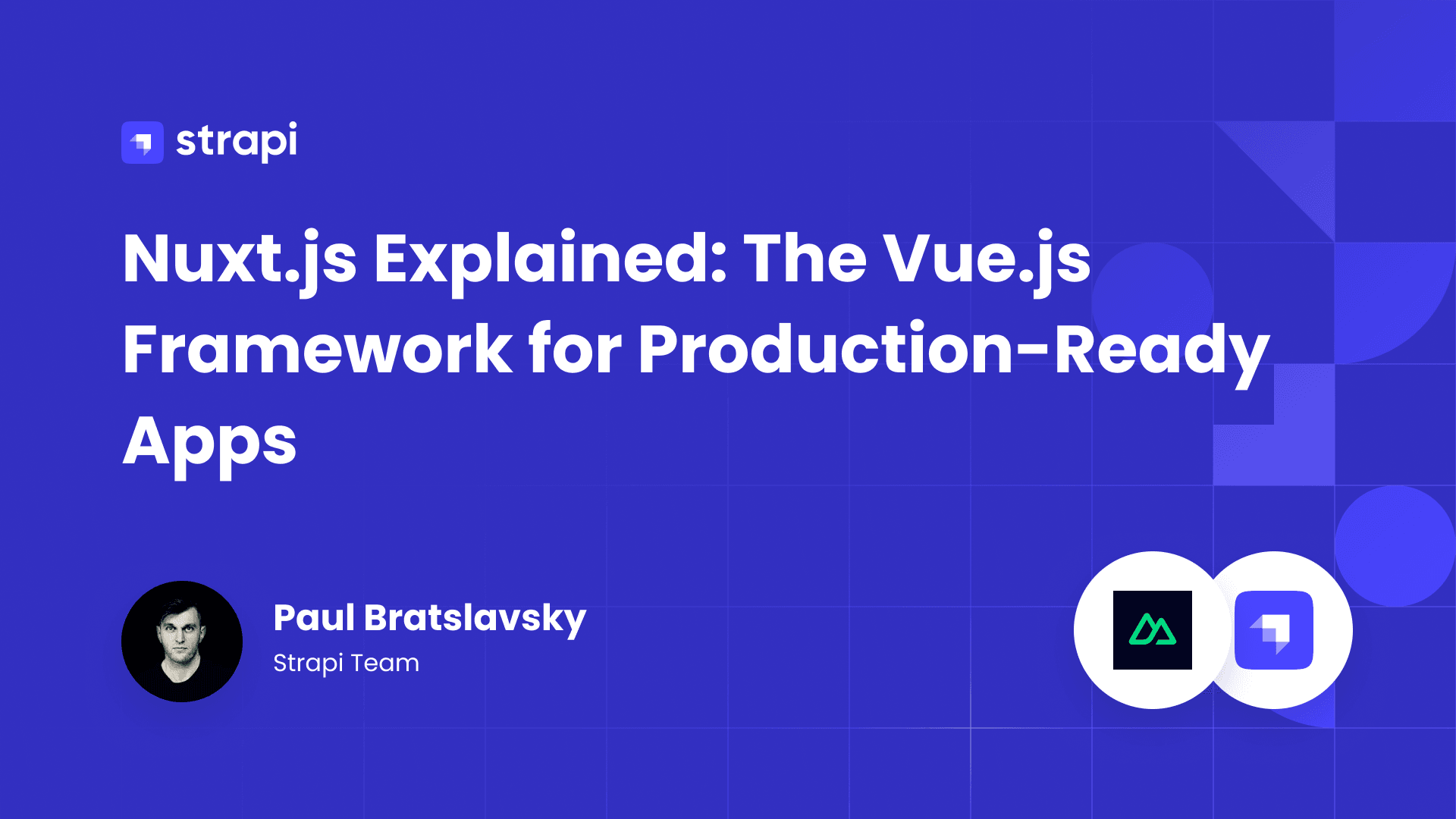 strapi

Nuxt.js Explained: The Vue.js Framework for Production-Ready Apps

Paul Bratslavsky
Strapi Team